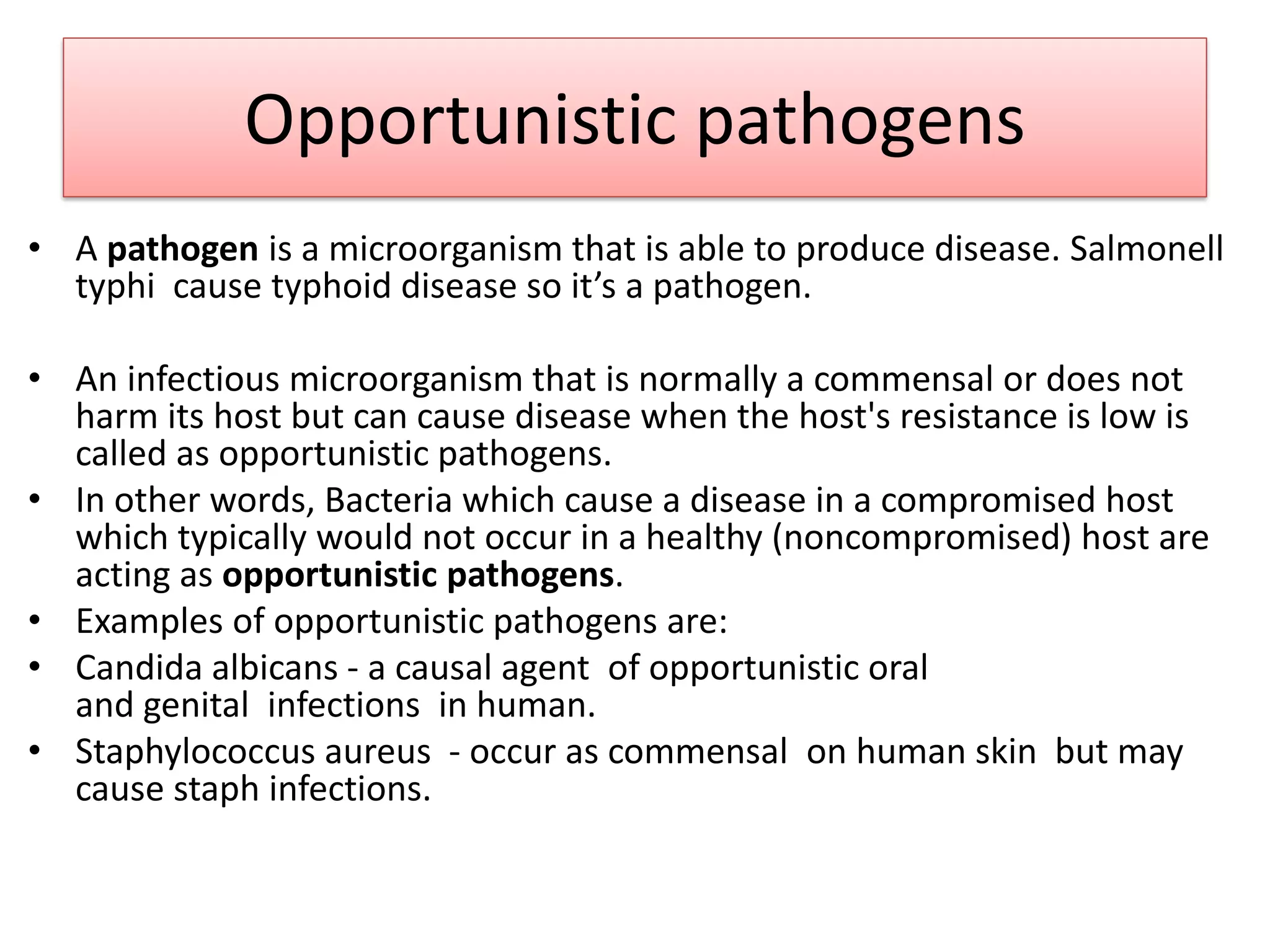 Opportunistic pathogens

• A pathogen is a microorganism that is able to produce disease. Salmonell typhi cause typhoid disease so it’s a pathogen.

• An infectious microorganism that is normally a commensal or does not harm its host but can cause disease when the host's resistance is low is called as opportunistic pathogens.
• In other words, Bacteria which cause a disease in a compromised host which typically would not occur in a healthy (noncompromised) host are acting as opportunistic pathogens.
• Examples of opportunistic pathogens are:
• Candida albicans - a causal agent of opportunistic oral and genital infections in human.
• Staphylococcus aureus - occur as commensal on human skin but may cause staph infections.